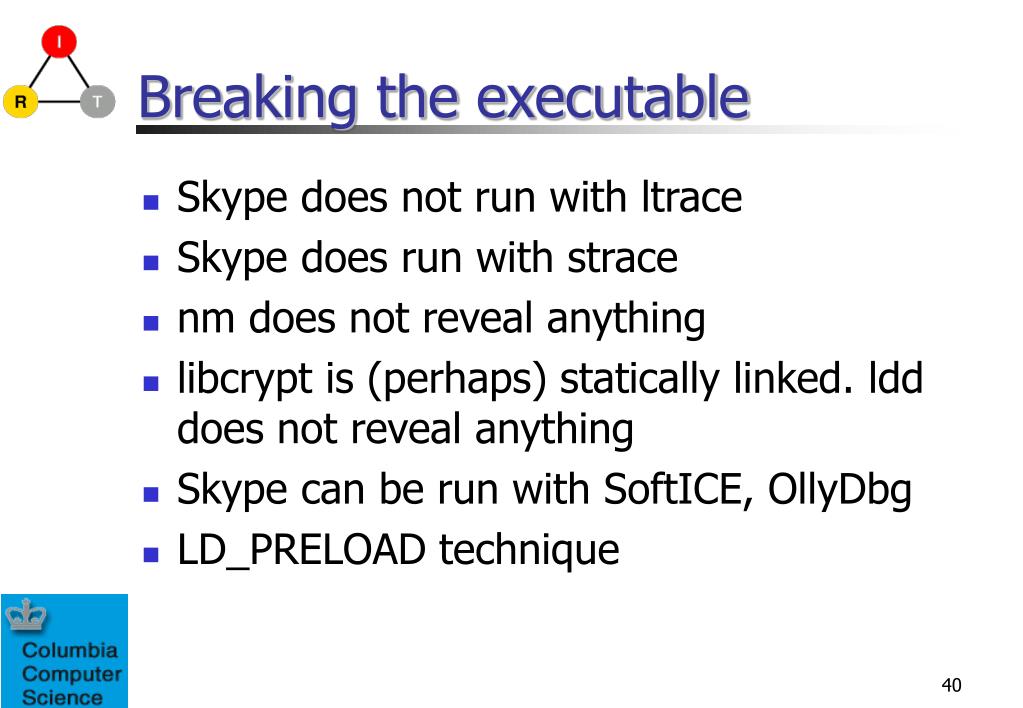 I
R
T

Breaking the executable

- Skype does not run with ltrace
- Skype does run with strace
- nm does not reveal anything
- libcrypt is (perhaps) statically linked. ldd does not reveal anything
- Skype can be run with SoftICE, OllyDbg
- LD_PRELOAD technique

Columbia Computer Science

40